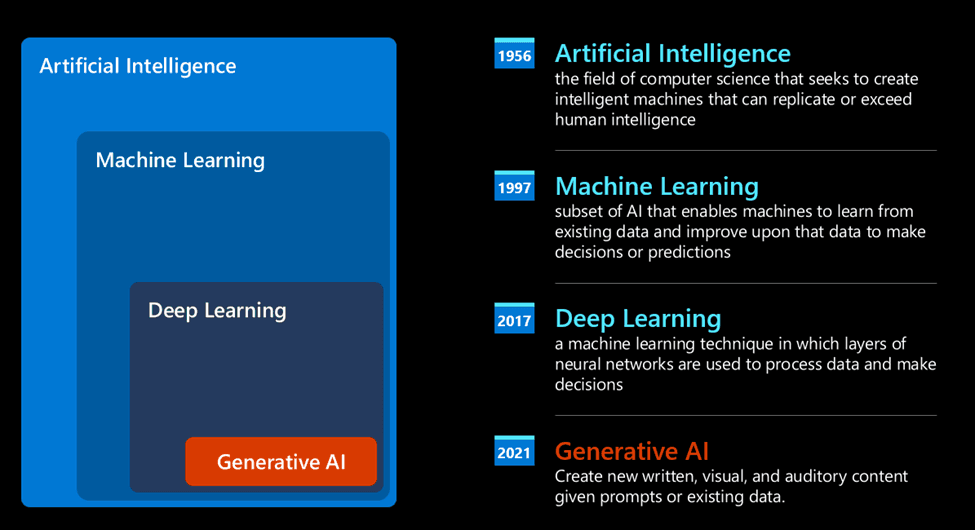 Artificial Intelligence

Machine Learning

Deep Learning

Generative AI

1956 Artificial Intelligence
the field of computer science that seeks to create intelligent machines that can replicate or exceed human intelligence

1997 Machine Learning
subset of AI that enables machines to learn from existing data and improve upon that data to make decisions or predictions

2017 Deep Learning
a machine learning technique in which layers of neural networks are used to process data and make decisions

2021 Generative AI
Create new written, visual, and auditory content given prompts or existing data.